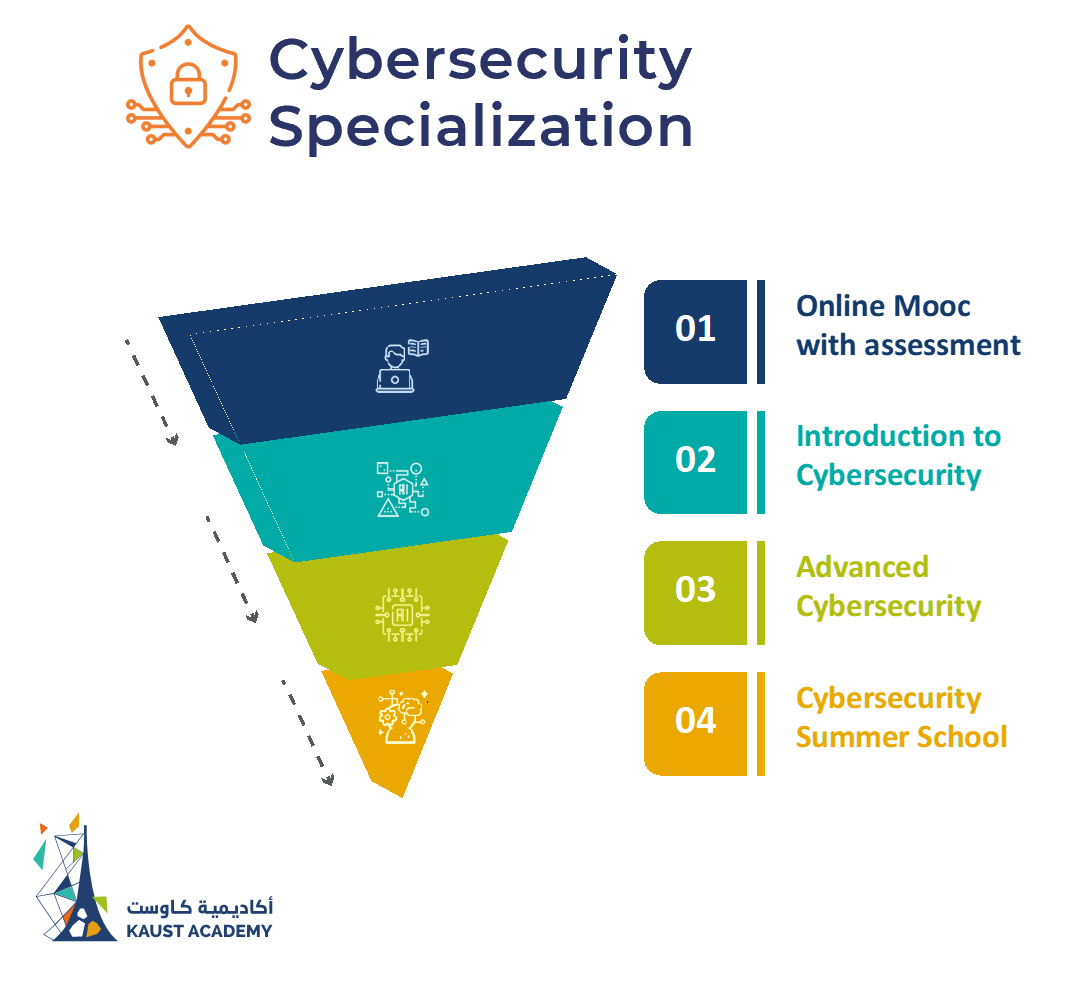 Cybersecurity Specialization

AI

AI

01 Online Mooc with assessment

02 Introduction to Cybersecurity

03 Advanced Cybersecurity

04 Cybersecurity Summer School

أكاديمية كاوست
KAUST ACADEMY